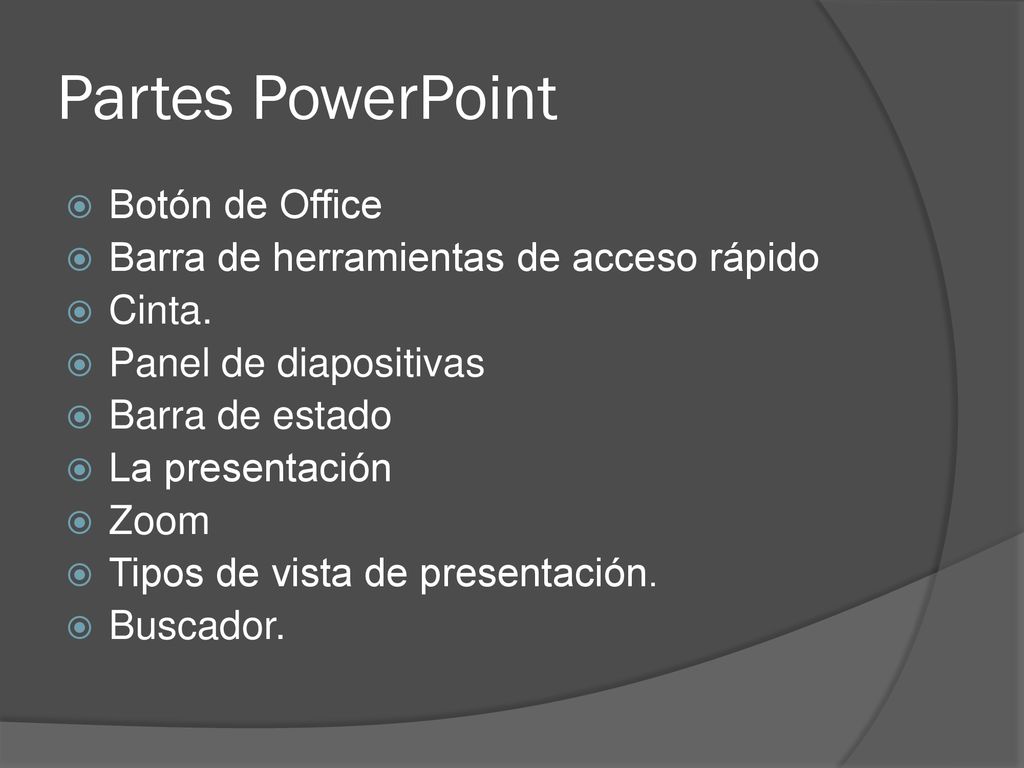 Partes PowerPoint

Botón de Office
Barra de herramientas de acceso rápido
Cinta.
Panel de diapositivas
Barra de estado
La presentación
Zoom
Tipos de vista de presentación.
Buscador.